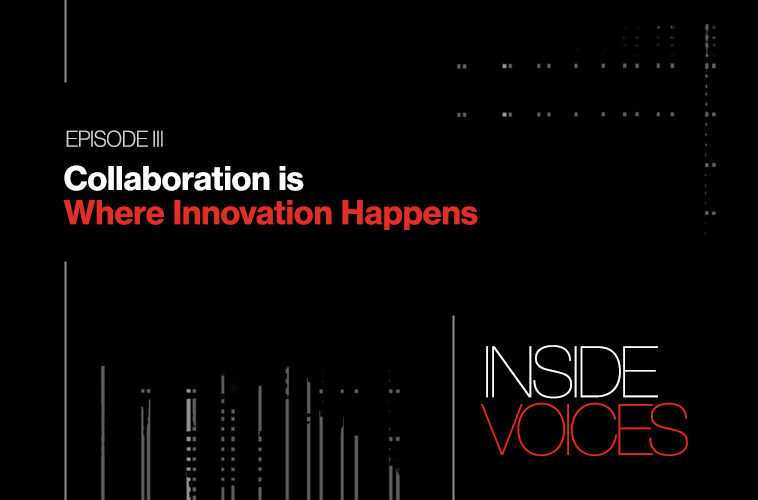 EPISODE III

Collaboration is Where Innovation Happens

INSIDE VOICES